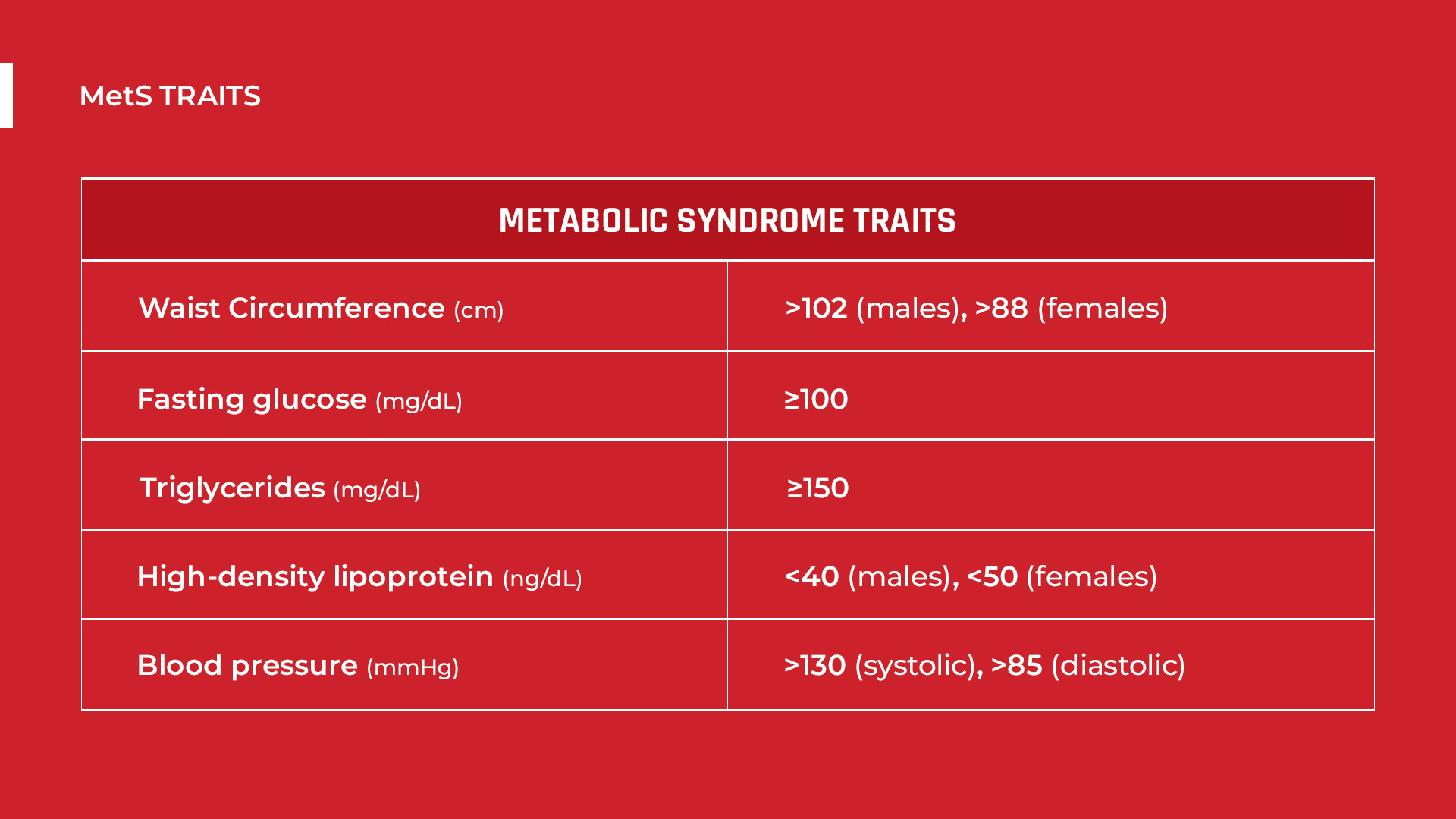 MetS TRAITS

| METABOLIC SYNDROME TRAITS | |
|---|---|
| Waist Circumference (cm) | >102 (males), >88 (females) |
| Fasting glucose (mg/dL) | ≥100 |
| Triglycerides (mg/dL) | ≥150 |
| High-density lipoprotein (ng/dL) | <40 (males), <50 (females) |
| Blood pressure (mmHg) | >130 (systolic), >85 (diastolic) |